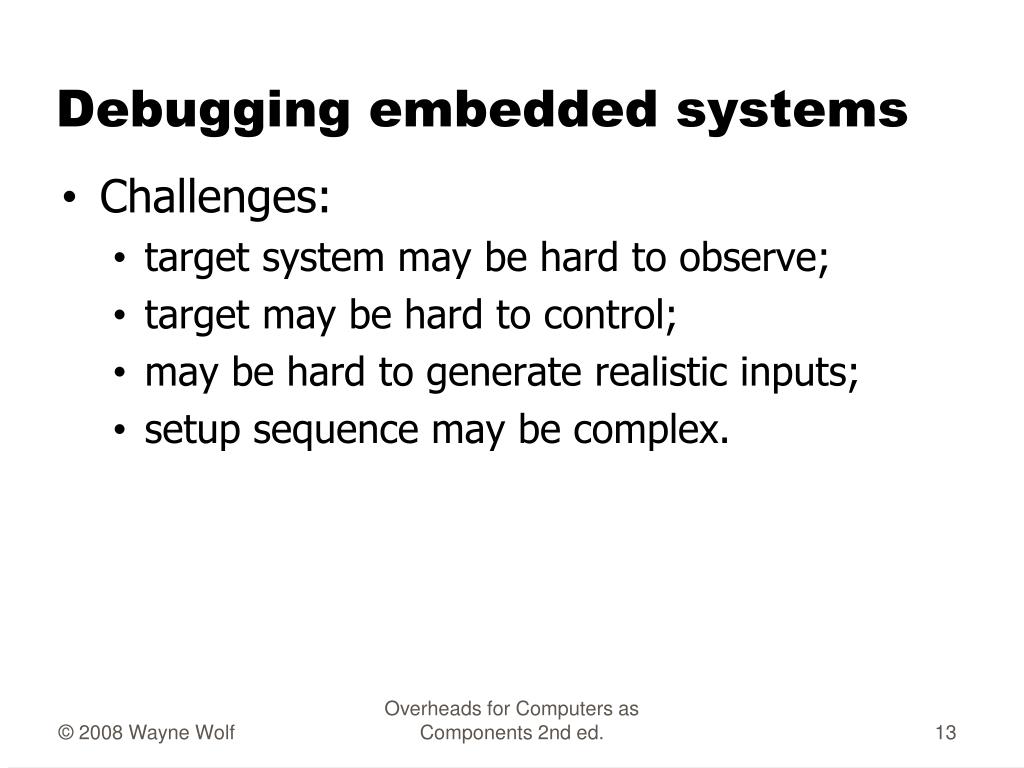 Debugging embedded systems

• Challenges:
  • target system may be hard to observe;
  • target may be hard to control;
  • may be hard to generate realistic inputs;
  • setup sequence may be complex.

© 2008 Wayne Wolf

Overheads for Computers as Components 2nd ed.

13